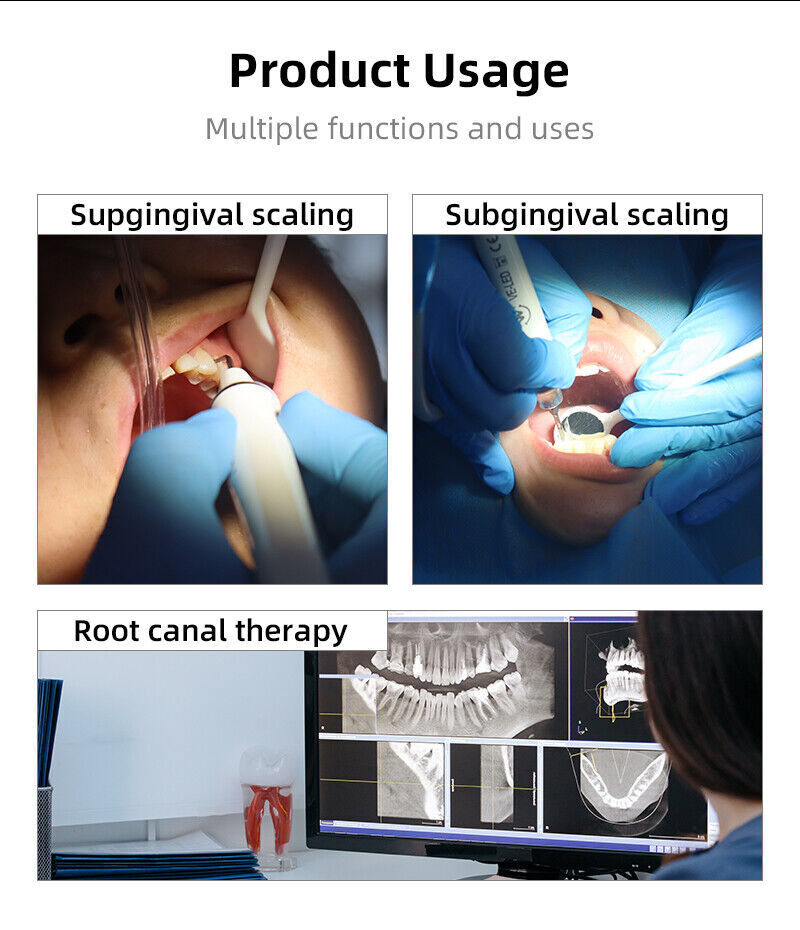 Product Usage

Multiple functions and uses

Supgingival scaling

Subgingival scaling

Root canal therapy